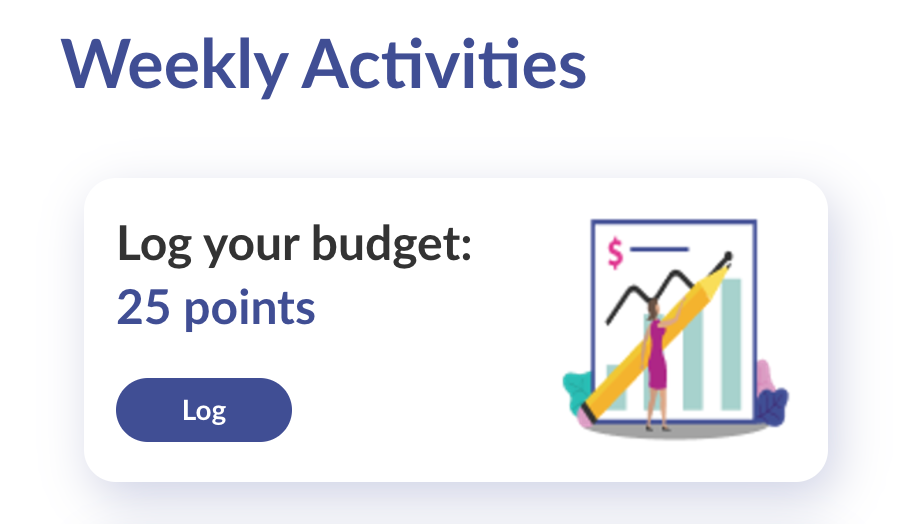 Weekly Activities

Log your budget:
25 points

Log

$